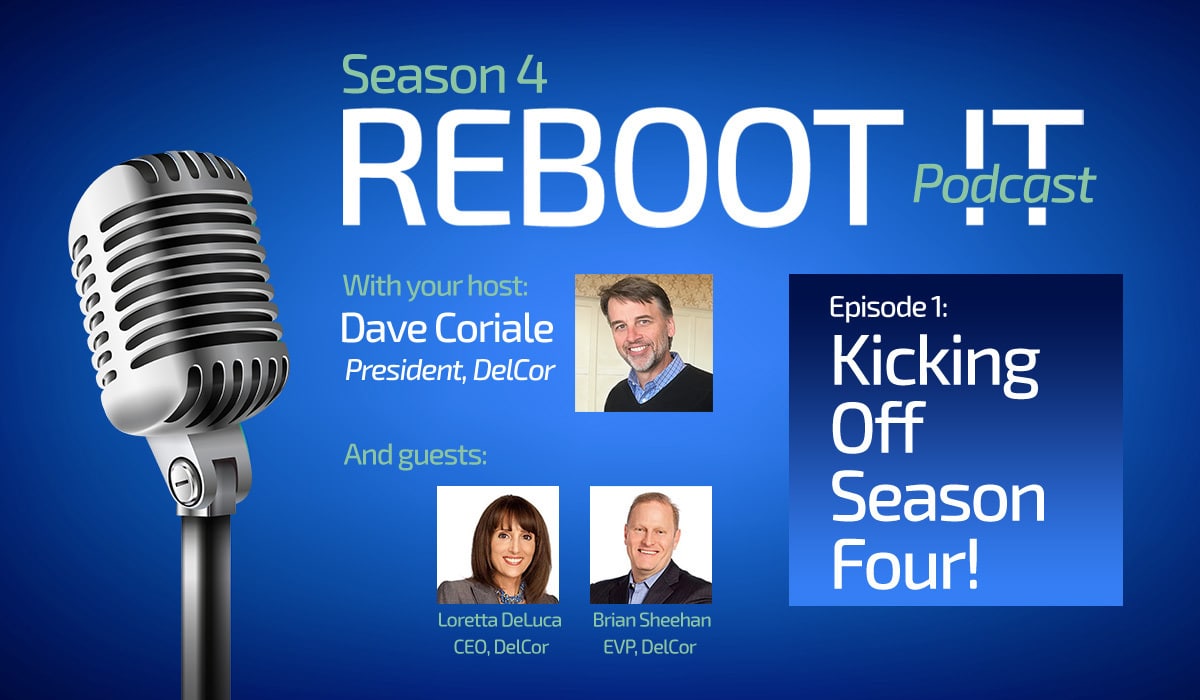 Season 4
REBOOT IT
Podcast

With your host:
Dave Coriale
President, DelCor

And guests:

Loretta DeLuca
CEO, DelCor

Brian Sheehan
EVP, DelCor

Episode 1:
Kicking Off Season Four!